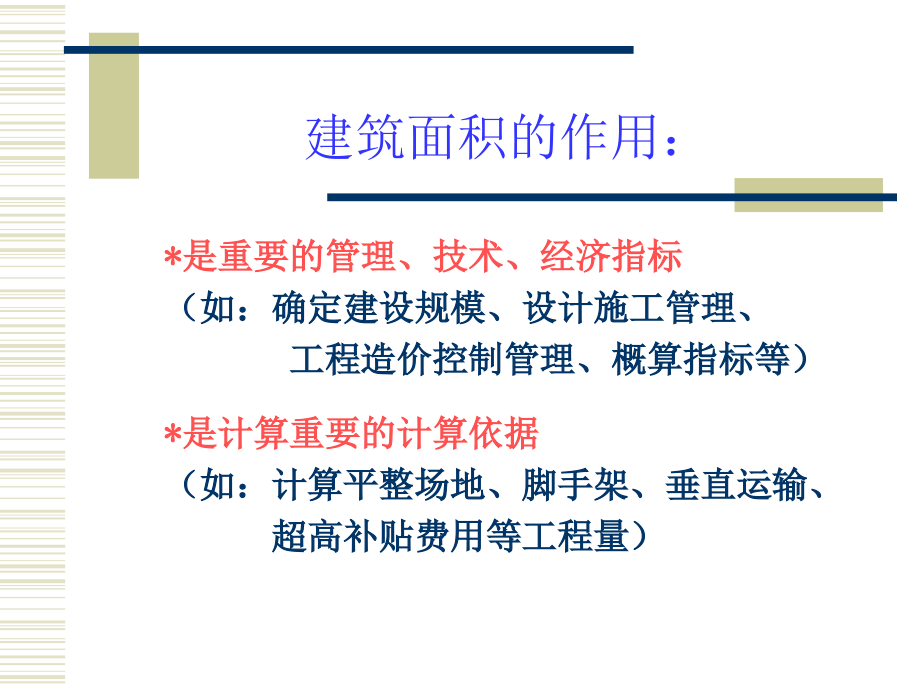 建筑面积的作用：

*是重要的管理、技术、经济指标
（如：确定建设规模、设计施工管理、工程造价控制管理、概算指标等）

*是计算重要的计算依据
（如：计算平整场地、脚手架、垂直运输、超高补贴费用等工程量）